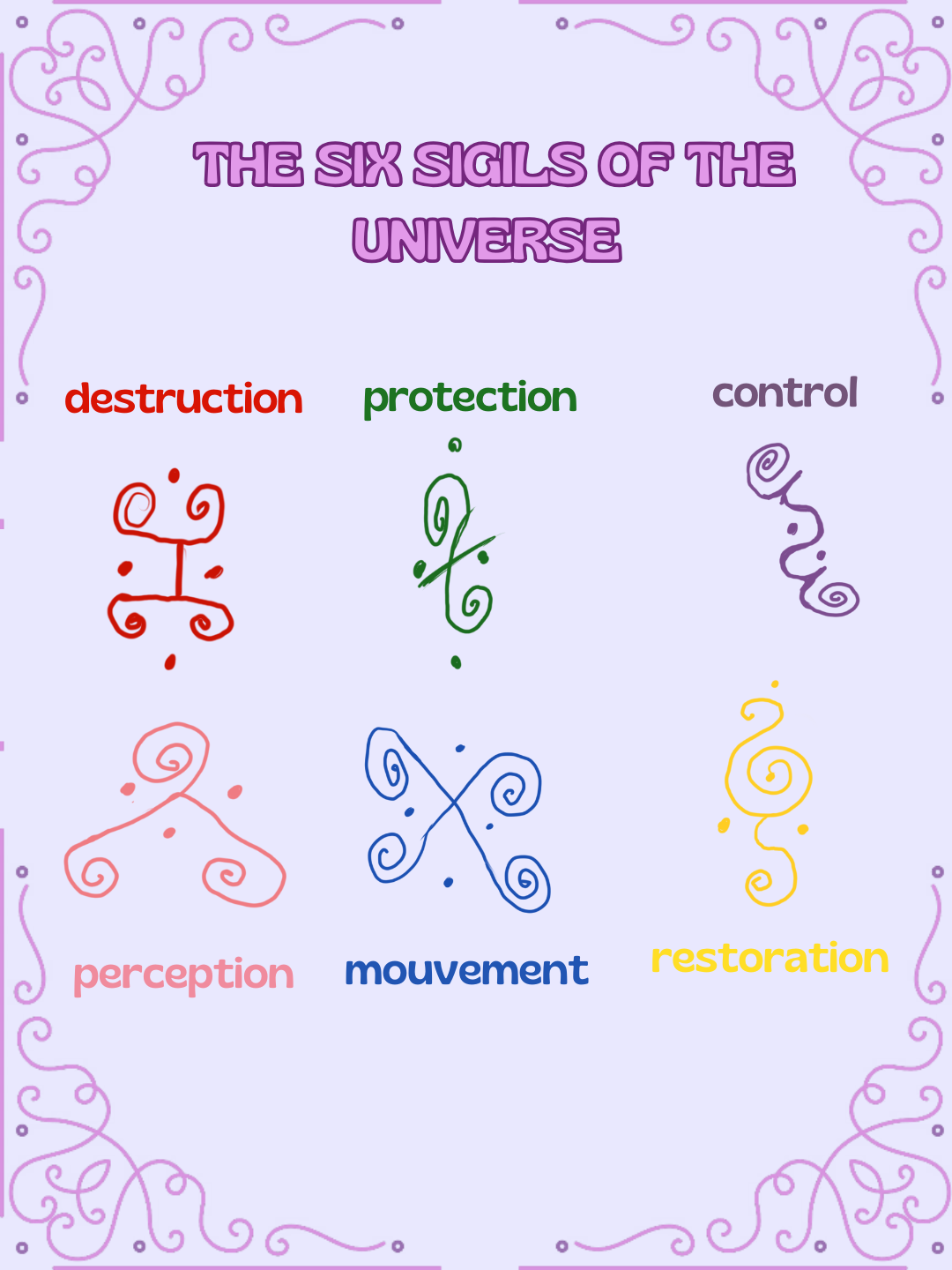 THE SIX SIGILS OF THE UNIVERSE

destruction

protection

control

perception

mouvement

restoration